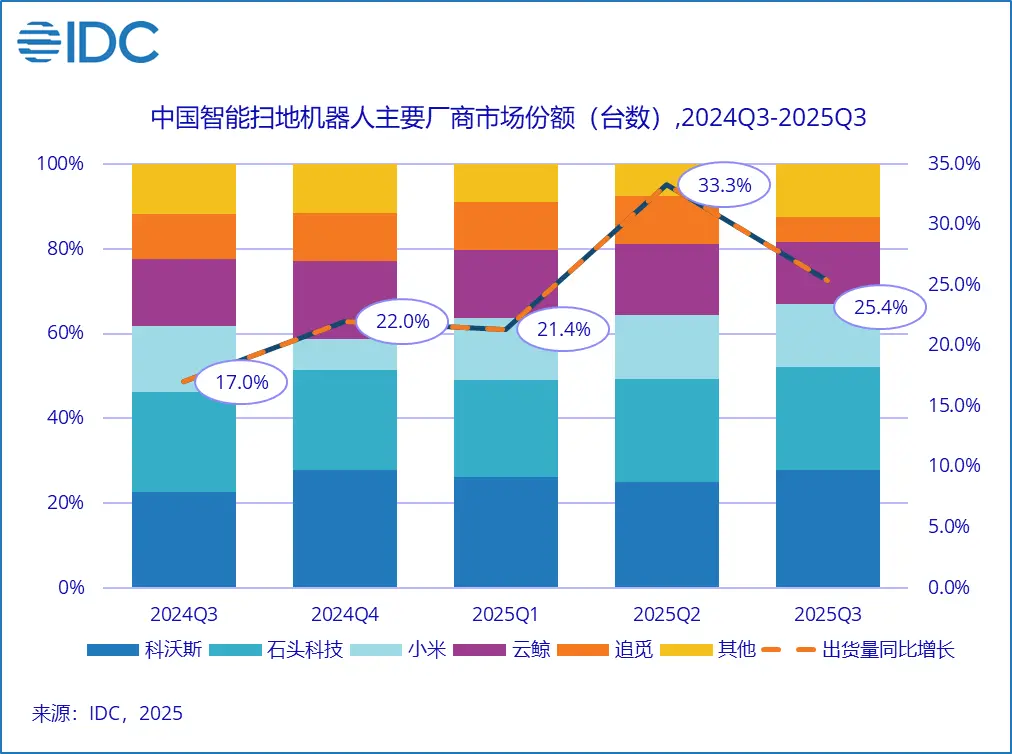 IDC

中国智能扫地机器人主要厂商市场份额（台数）,2024Q3-2025Q3

100%
80%
60%
40%
20%
0%

35.0%
30.0%
25.0%
20.0%
15.0%
10.0%
5.0%
0.0%

17.0%
22.0%
21.4%
33.3%
25.4%

2024Q3
2024Q4
2025Q1
2025Q2
2025Q3

科沃斯 石头科技 小米 云鲸 追觅 其他 出货量同比增长

来源：IDC，2025